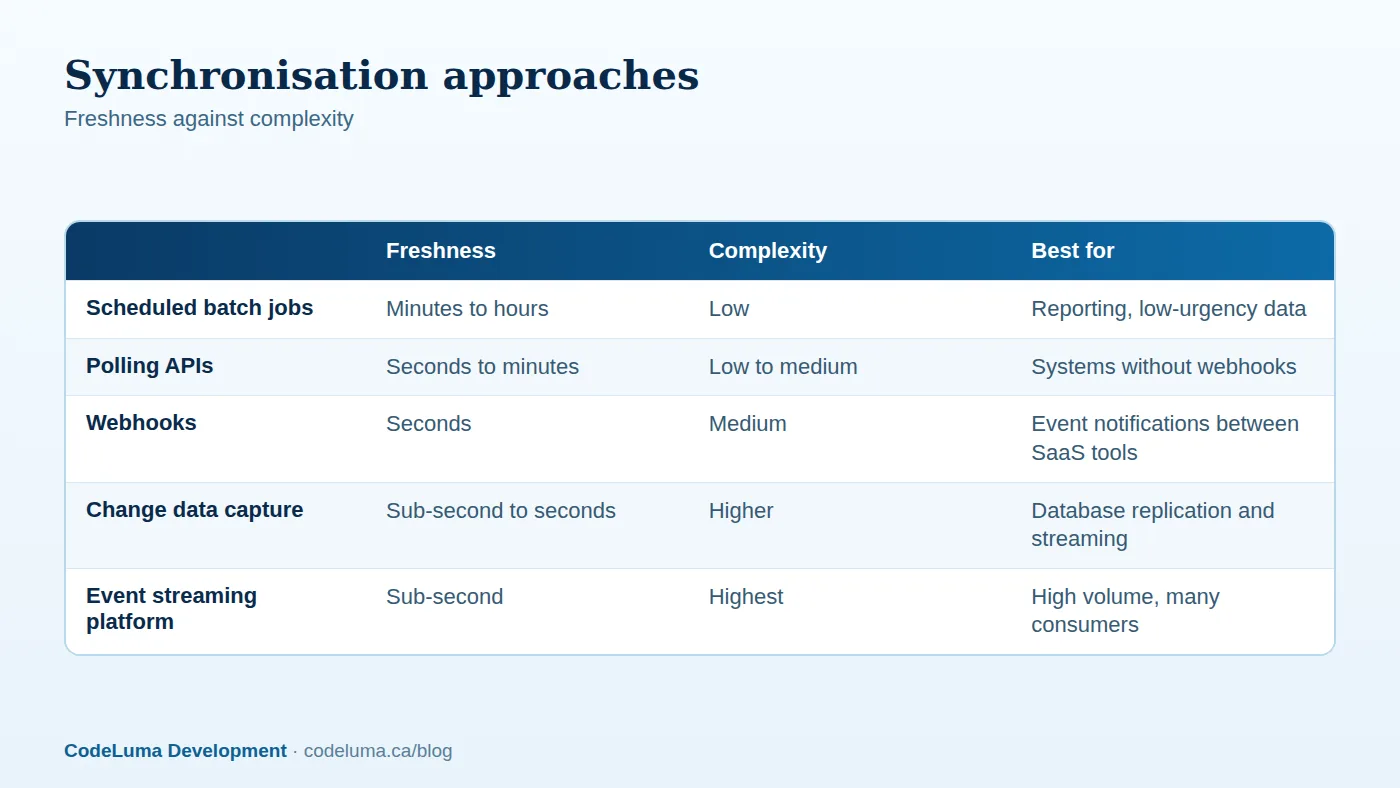 Synchronisation approaches
Freshness against complexity

|  | Freshness | Complexity | Best for |
|---|---|---|---|
| Scheduled batch jobs | Minutes to hours | Low | Reporting, low-urgency data |
| Polling APIs | Seconds to minutes | Low to medium | Systems without webhooks |
| Webhooks | Seconds | Medium | Event notifications between SaaS tools |
| Change data capture | Sub-second to seconds | Higher | Database replication and streaming |
| Event streaming platform | Sub-second | Highest | High volume, many consumers |

CodeLuma Development · codeluma.ca/blog